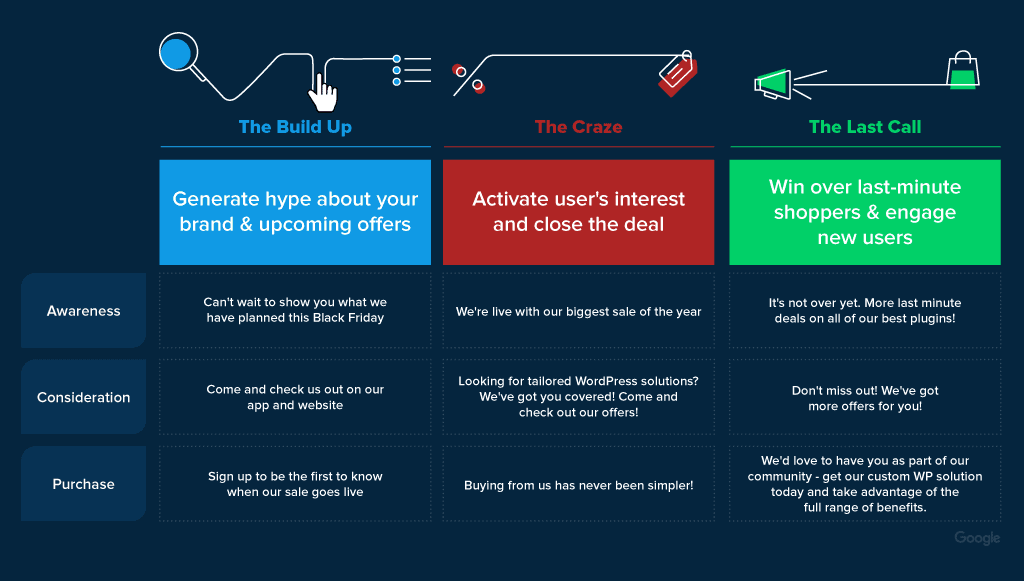 |  | The Build Up | The Craze | The Last Call |
|---|---|---|---|
|  | Generate hype about your brand & upcoming offers | Activate user's interest and close the deal | Win over last-minute shoppers & engage new users |
| Awareness | Can't wait to show you what we have planned this Black Friday | We're live with our biggest sale of the year | It's not over yet. More last minute deals on all of our best plugins! |
| Consideration | Come and check us out on our app and website | Looking for tailored WordPress solutions? We've got you covered! Come and check out our offers! | Don't miss out! We've got more offers for you! |
| Purchase | Sign up to be the first to know when our sale goes live | Buying from us has never been simpler! | We'd love to have you as part of our community - get our custom WP solution today and take advantage of the full range of benefits. |

Google